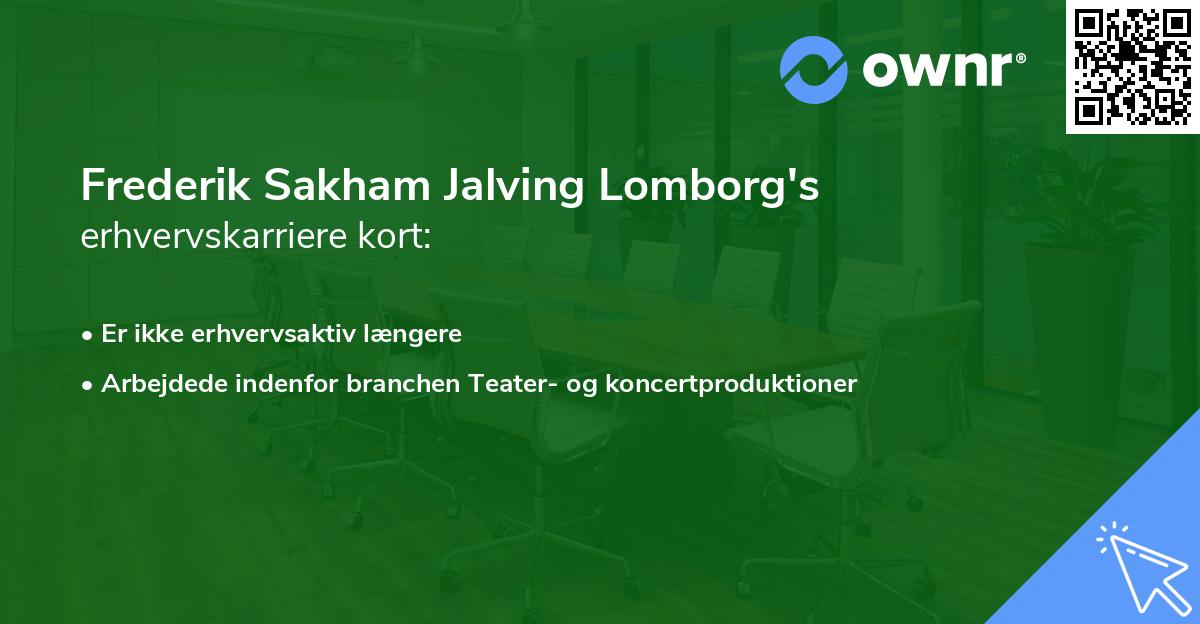 ownr®

Frederik Sakham Jalving Lomborg's
erhvervskarriere kort:

• Er ikke erhvervsaktiv længere

• Arbejdede indenfor branchen Teater- og koncertproduktioner